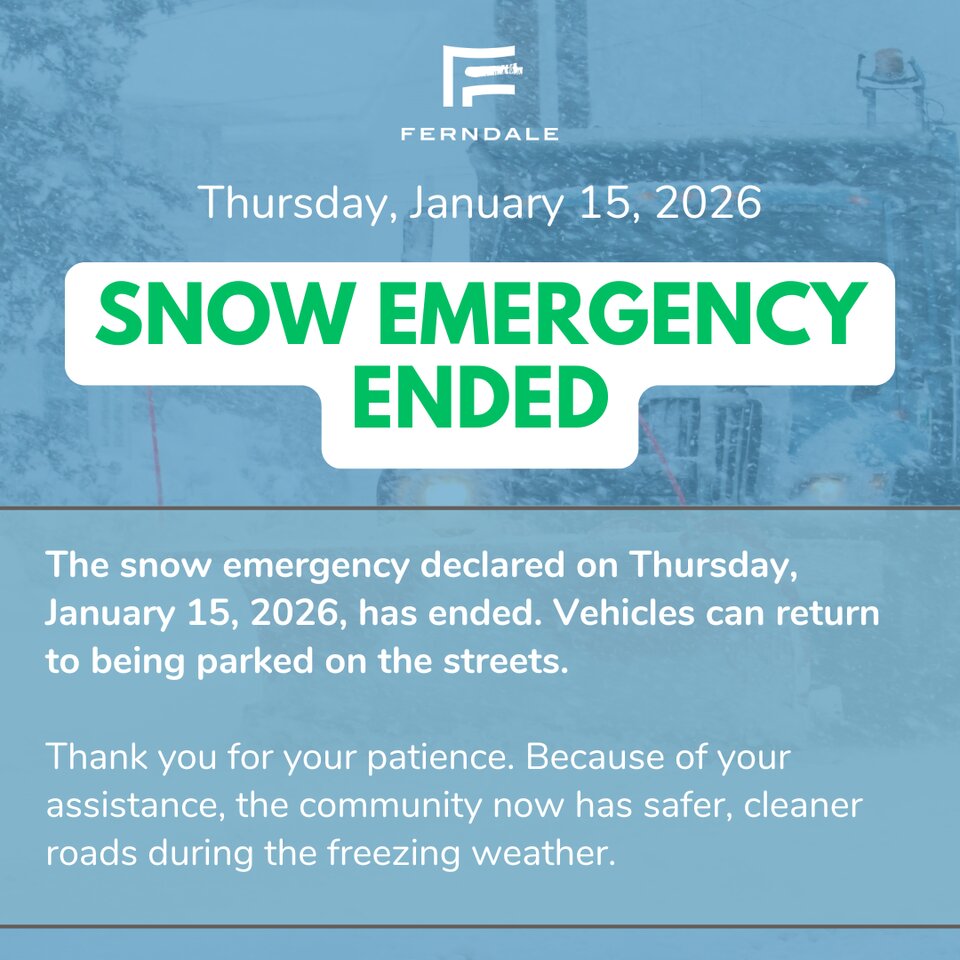 FERNDALE

Thursday, January 15, 2026

SNOW EMERGENCY ENDED

The snow emergency declared on Thursday, January 15, 2026, has ended. Vehicles can return to being parked on the streets.

Thank you for your patience. Because of your assistance, the community now has safer, cleaner roads during the freezing weather.